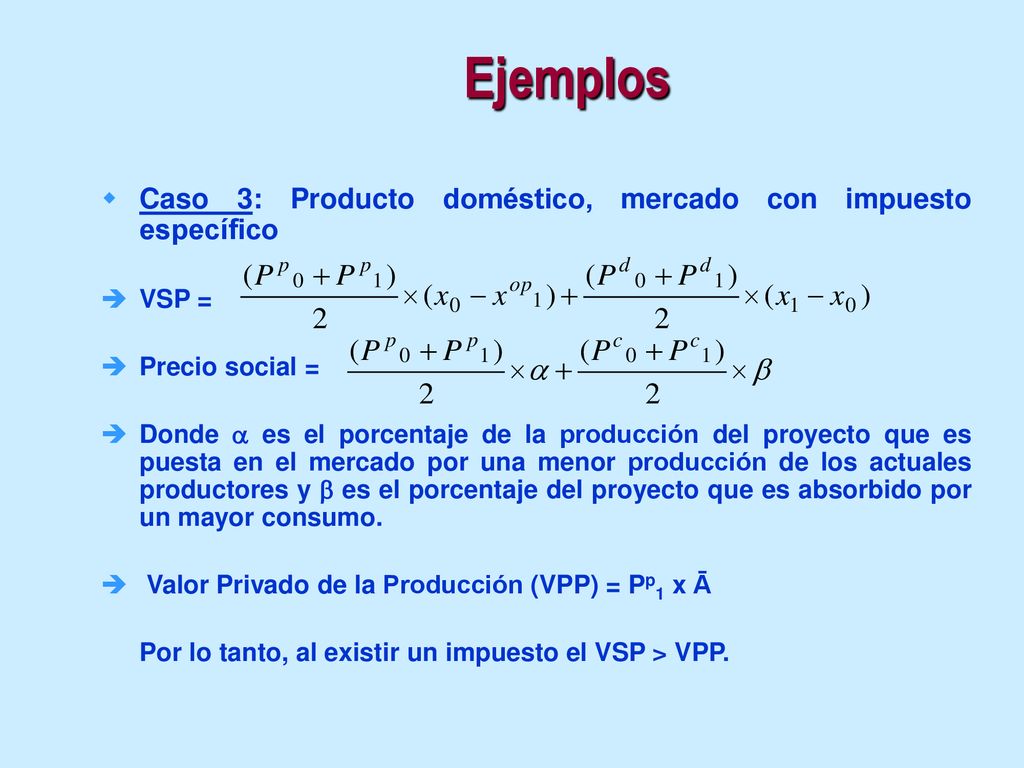 Ejemplos

Caso 3: Producto doméstico, mercado con impuesto específico

VSP = $\frac{(P^p{}_0 + P^p{}_1)}{2} \times (x_0 - x^{op}{}_1) + \frac{(P^d{}_0 + P^d{}_1)}{2} \times (x_1 - x_0)$

Precio social = $\frac{(P^p{}_0 + P^p{}_1)}{2} \times \alpha + \frac{(P^c{}_0 + P^c{}_1)}{2} \times \beta$

Donde $\alpha$ es el porcentaje de la producción del proyecto que es puesta en el mercado por una menor producción de los actuales productores y $\beta$ es el porcentaje del proyecto que es absorbido por un mayor consumo.

Valor Privado de la Producción (VPP) = $P^p{}_1$ x Ā

Por lo tanto, al existir un impuesto el VSP > VPP.